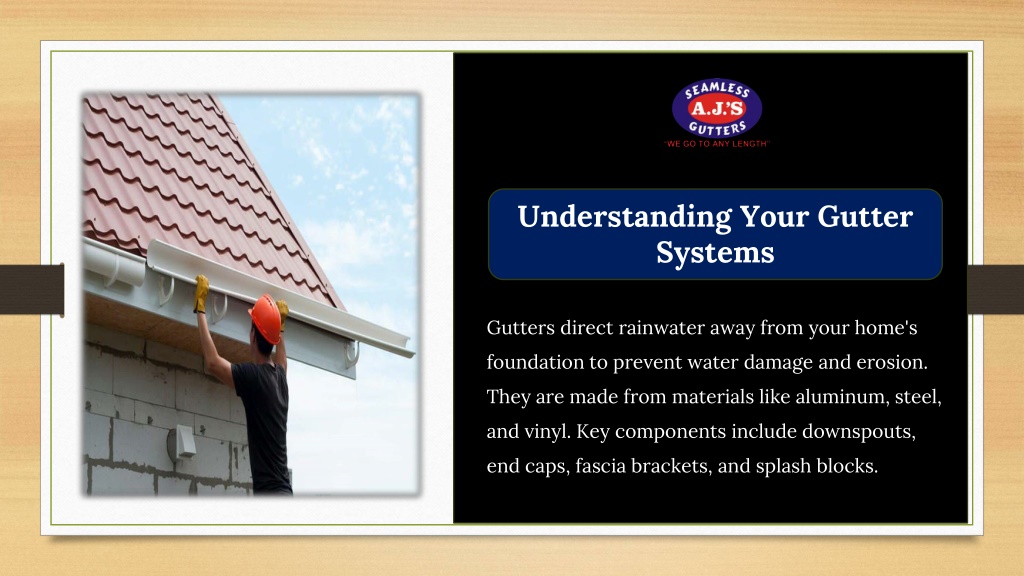 SEAMLESS
A.J.'S
GUTTERS
"WE GO TO ANY LENGTH"

Understanding Your Gutter Systems

Gutters direct rainwater away from your home's foundation to prevent water damage and erosion. They are made from materials like aluminum, steel, and vinyl. Key components include downspouts, end caps, fascia brackets, and splash blocks.